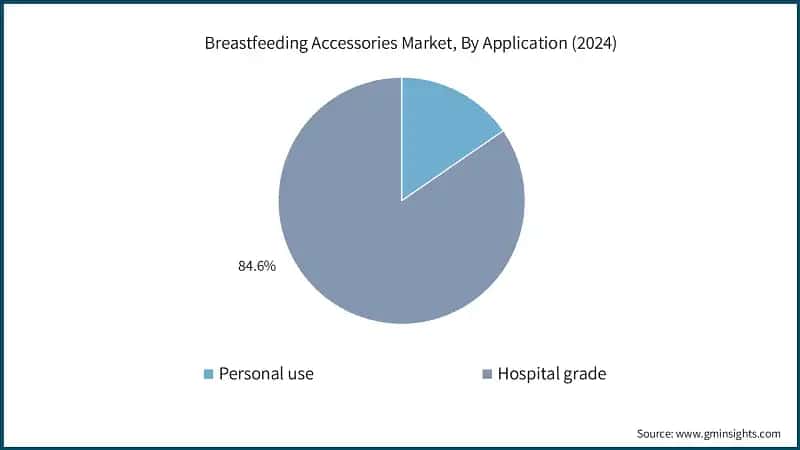 Breastfeeding Accessories Market, By Application (2024)

84.6%

Personal use

Hospital grade

Source: www.gminsights.com